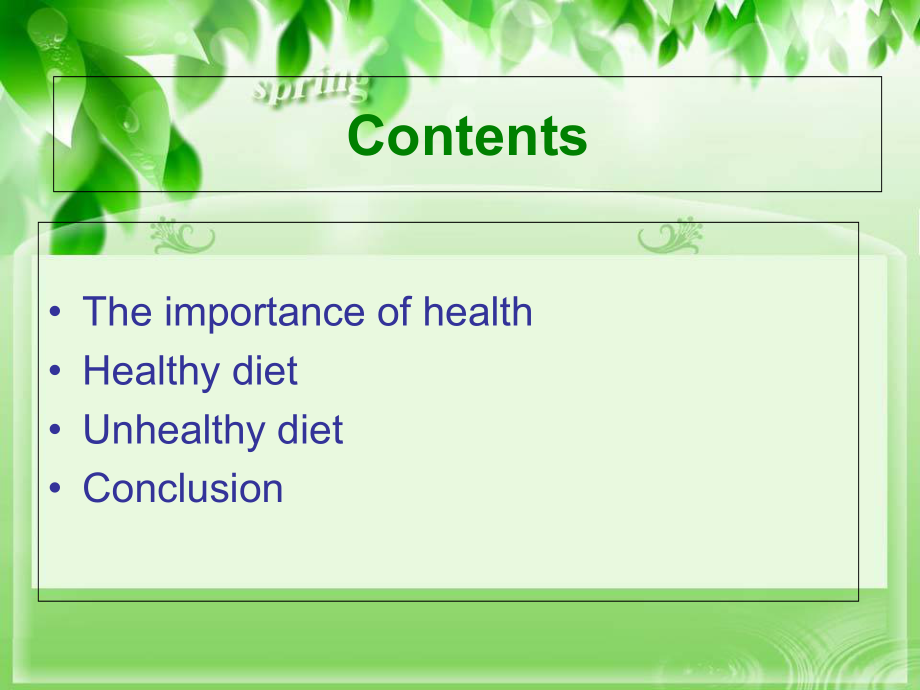 spring

Contents

• The importance of health
• Healthy diet
• Unhealthy diet
• Conclusion